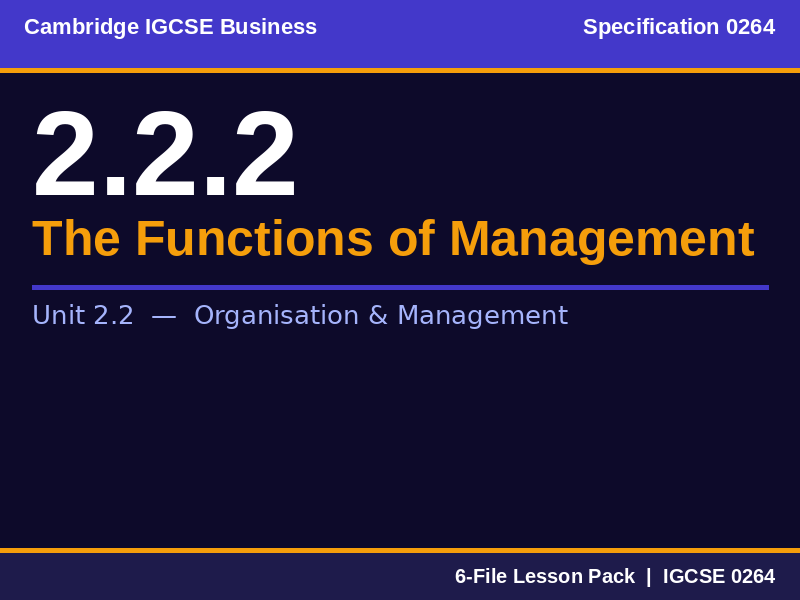 Cambridge IGCSE Business

Specification 0264

2.2.2

The Functions of Management

Unit 2.2 — Organisation & Management

6-File Lesson Pack | IGCSE 0264